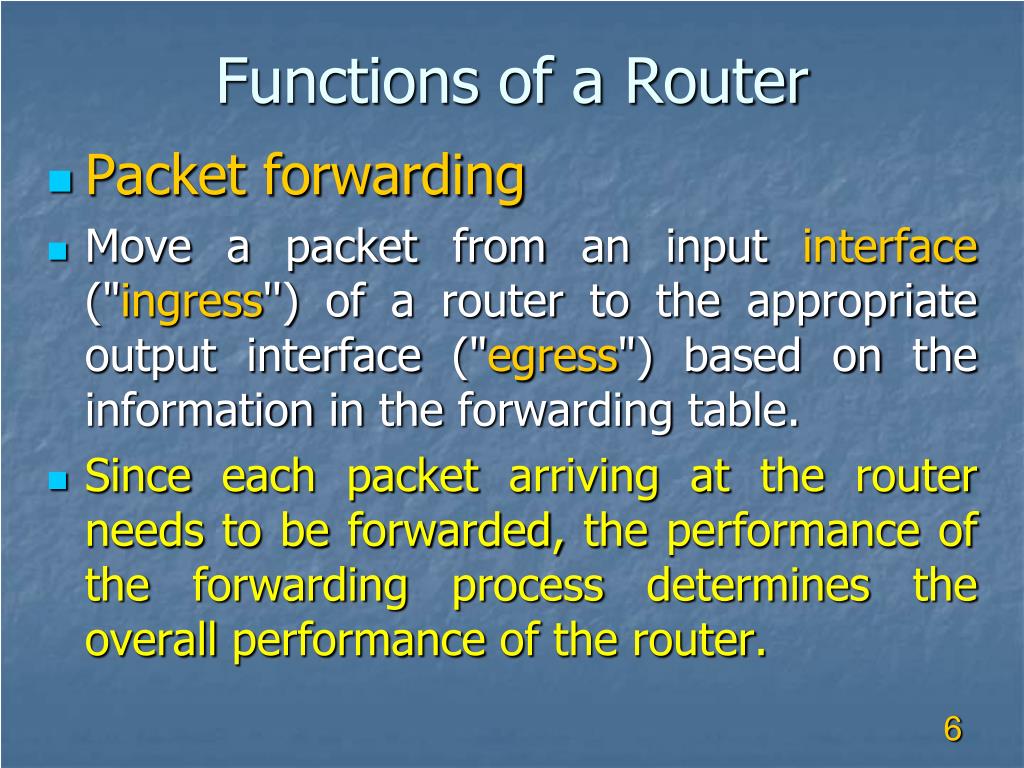 Functions of a Router

Packet forwarding

Move a packet from an input interface ("ingress") of a router to the appropriate output interface ("egress") based on the information in the forwarding table.

Since each packet arriving at the router needs to be forwarded, the performance of the forwarding process determines the overall performance of the router.

6